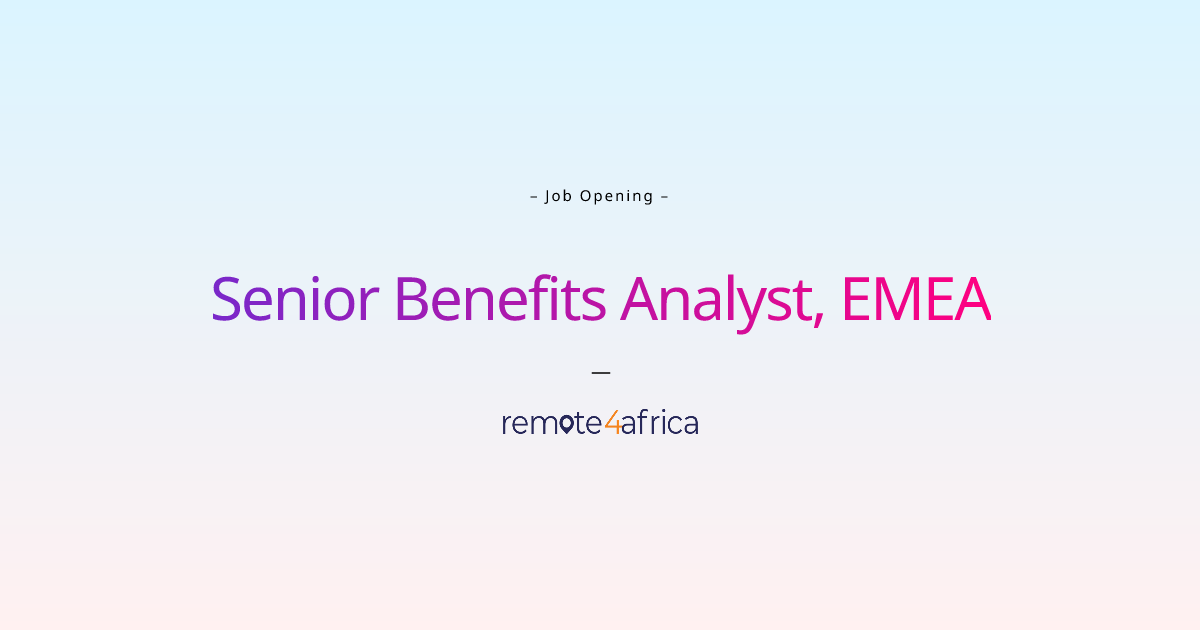 – Job Opening –

Senior Benefits Analyst, EMEA

—

remote4africa